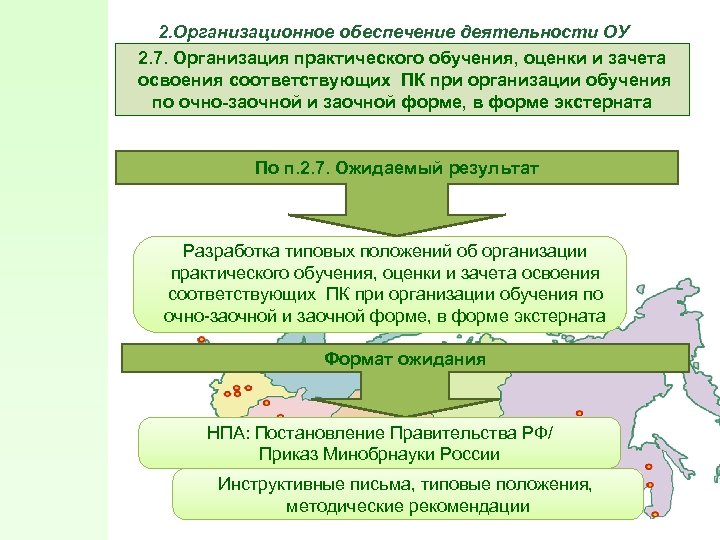 2.Организационное обеспечение деятельности ОУ

2.7. Организация практического обучения, оценки и зачета освоения соответствующих ПК при организации обучения по очно-заочной и заочной форме, в форме экстерната

По п.2.7. Ожидаемый результат

Разработка типовых положений об организации практического обучения, оценки и зачета освоения соответствующих ПК при организации обучения по очно-заочной и заочной форме, в форме экстерната

Формат ожидания

НПА: Постановление Правительства РФ/ Приказ Минобрнауки России

Инструктивные письма, типовые положения, методические рекомендации